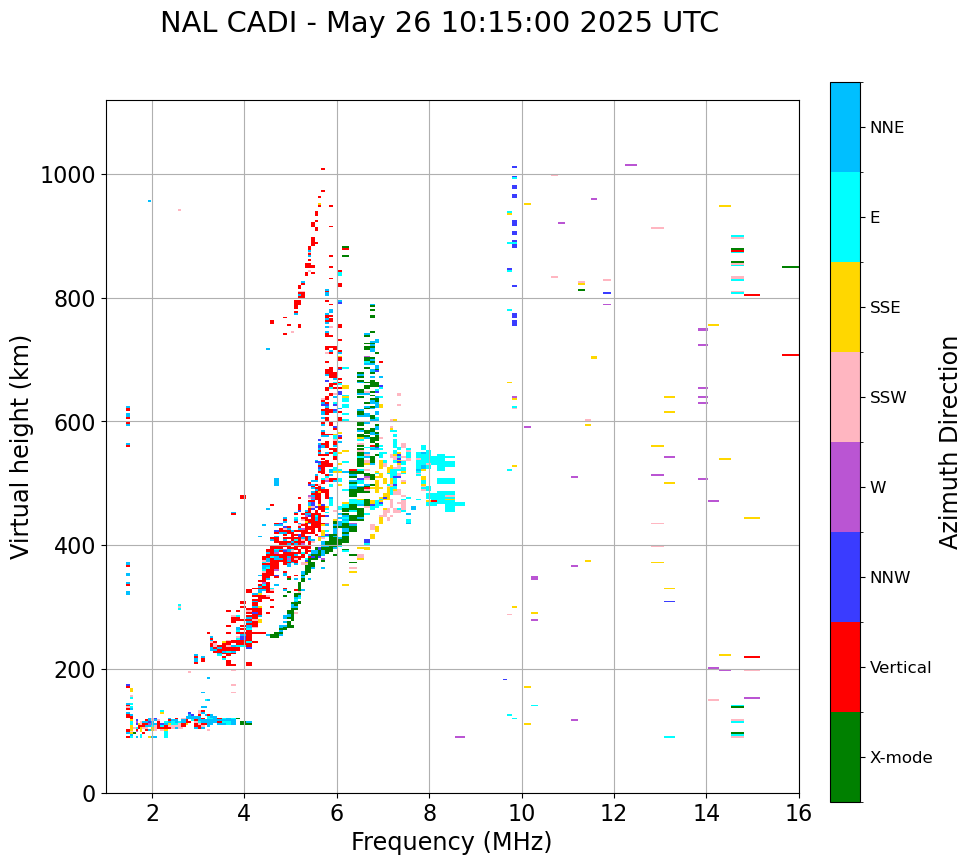 NAL CADI - May 26 10:15:00 2025 UTC

Virtual height (km)

1000
800
600
400
200
0

2
4
6
8
10
12
14
16

Frequency (MHz)

NNE
E
SSE
SSW
W
NNW
Vertical
X-mode

Azimuth Direction